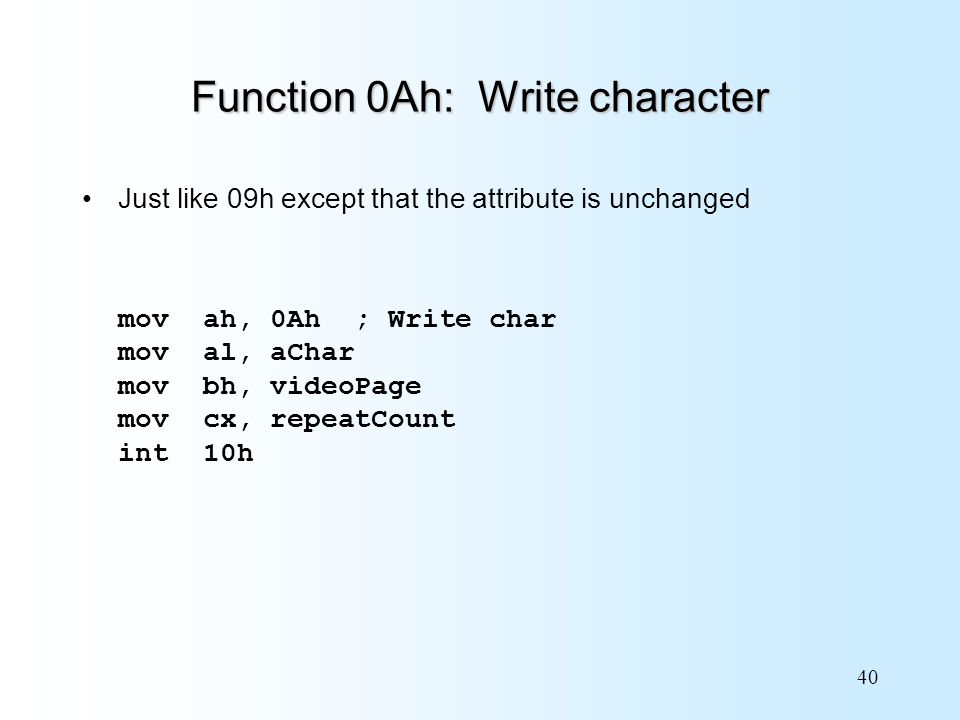 Function 0Ah: Write character

• Just like 09h except that the attribute is unchanged

mov ah, 0Ah ; Write char
mov al, aChar
mov bh, videoPage
mov cx, repeatCount
int 10h

40